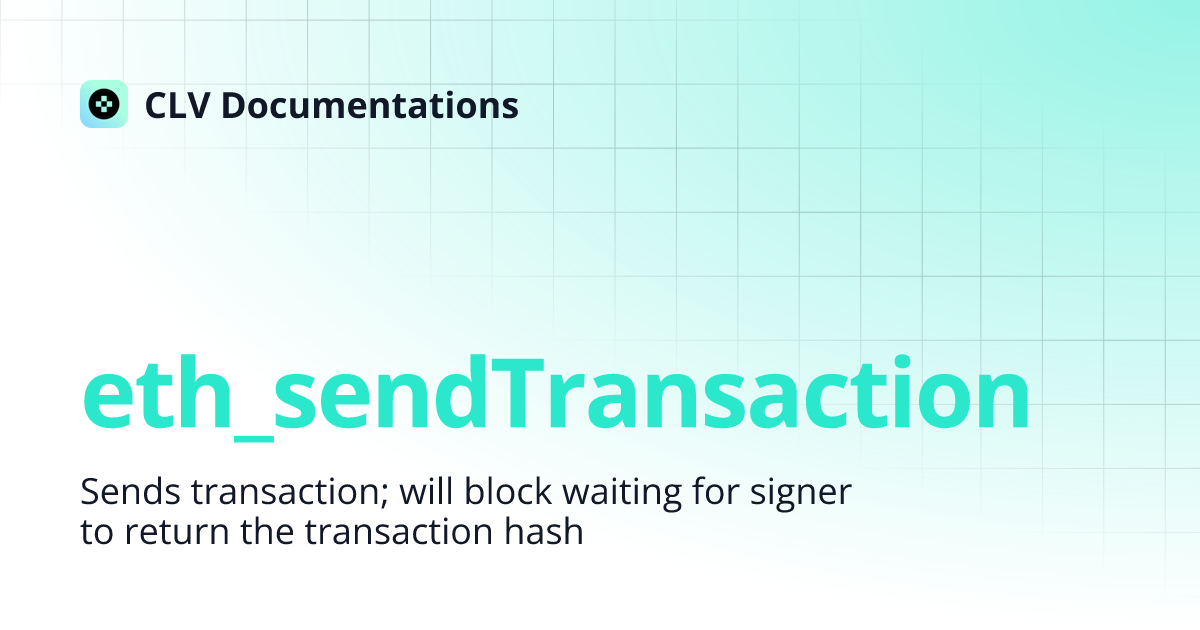 CLV Documentations

eth_sendTransaction

Sends transaction; will block waiting for signer to return the transaction hash